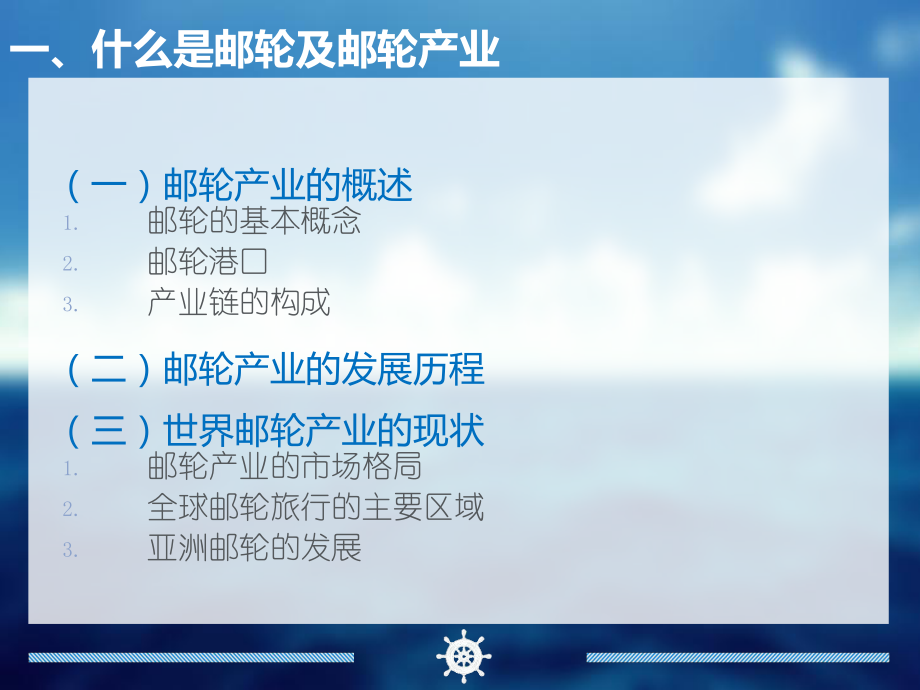 一、什么是邮轮及邮轮产业

（一）邮轮产业的概述

1. 邮轮的基本概念
2. 邮轮港口
3. 产业链的构成

（二）邮轮产业的发展历程

（三）世界邮轮产业的现状

1. 邮轮产业的市场格局
2. 全球邮轮旅行的主要区域
3. 亚洲邮轮的发展